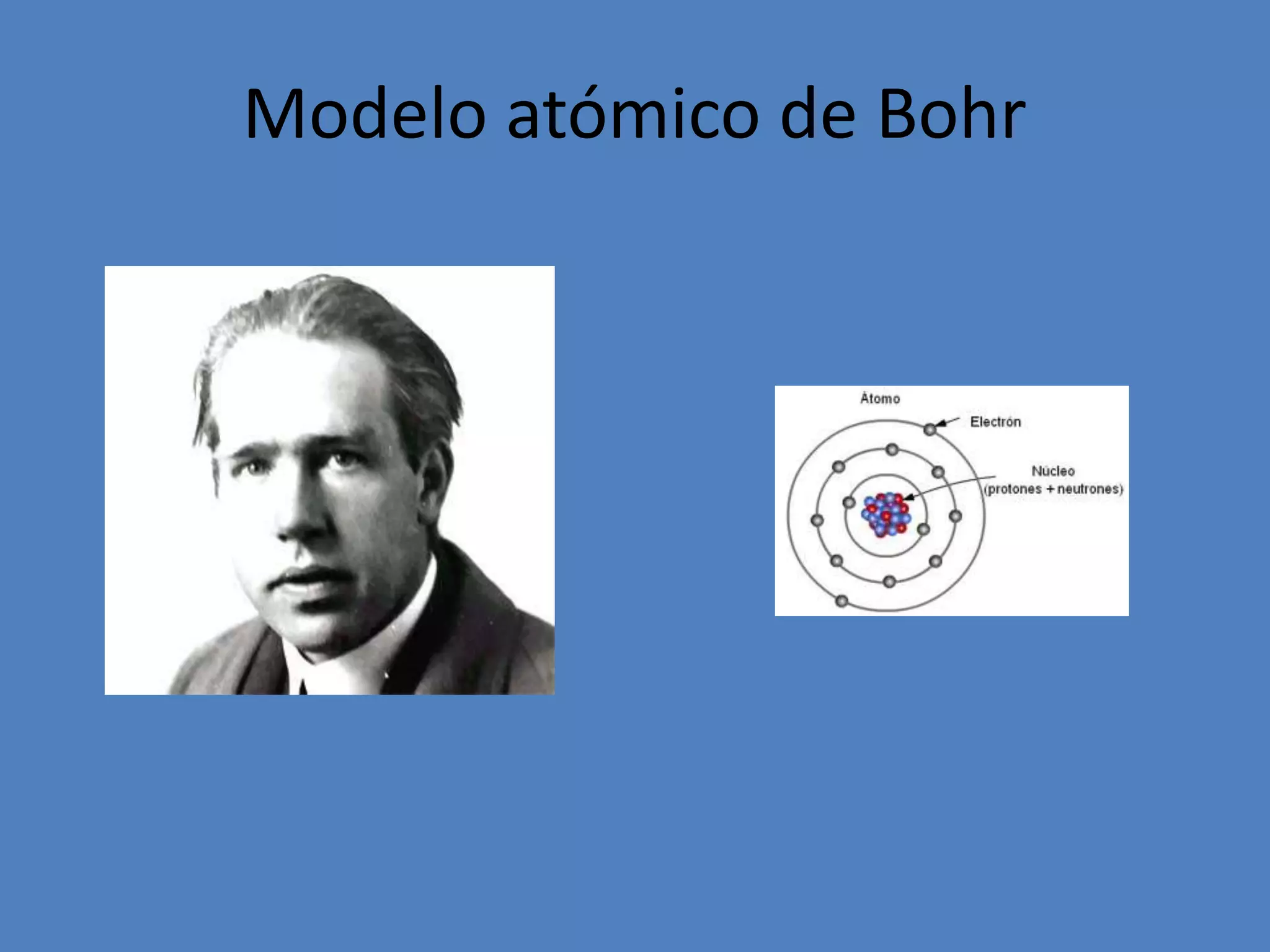 Modelo atómico de Bohr

Átomo

Electrón

Núcleo
(protones + neutrones)